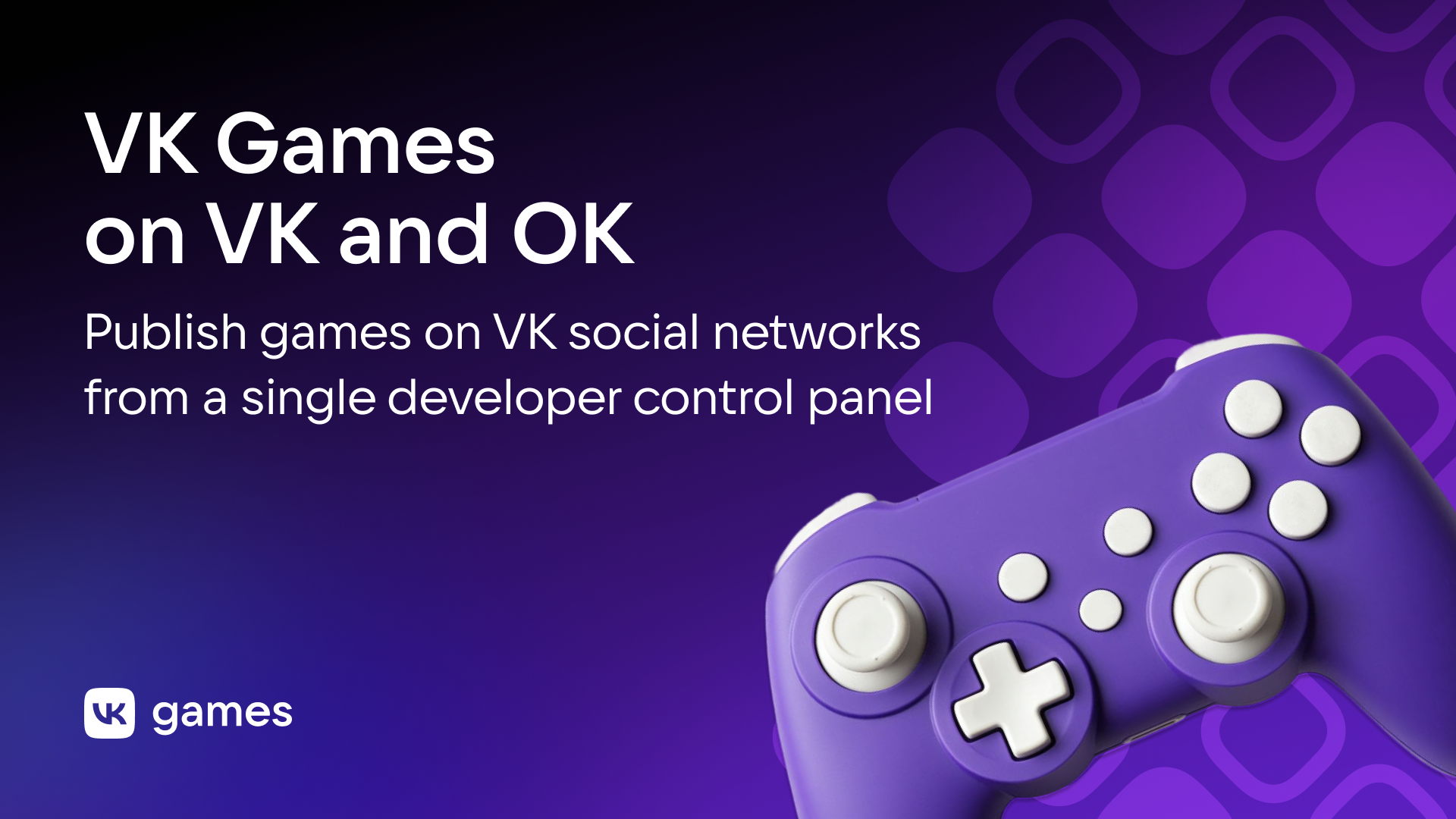 VK Games on VK and OK

Publish games on VK social networks from a single developer control panel

VK games